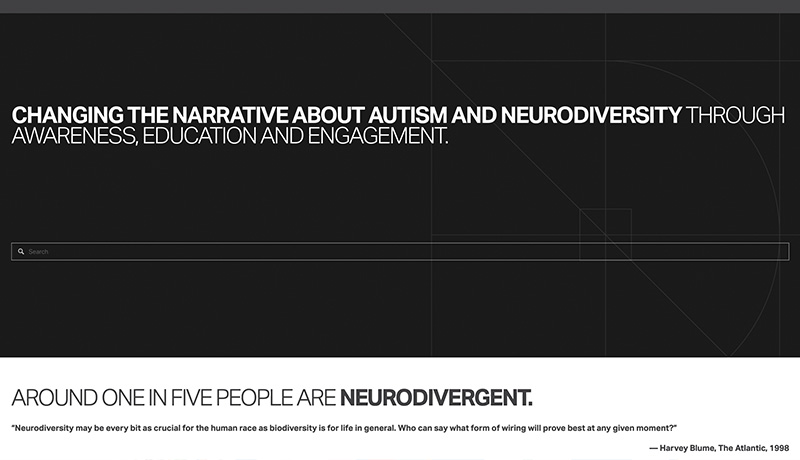 CHANGING THE NARRATIVE ABOUT AUTISM AND NEURODIVERSITY THROUGH AWARENESS, EDUCATION AND ENGAGEMENT.

Search

AROUND ONE IN FIVE PEOPLE ARE NEURODIVERGENT.

"Neurodiversity may be every bit as crucial for the human race as biodiversity is for life in general. Who can say what form of wiring will prove best at any given moment?"

— Harvey Blume, The Atlantic, 1998